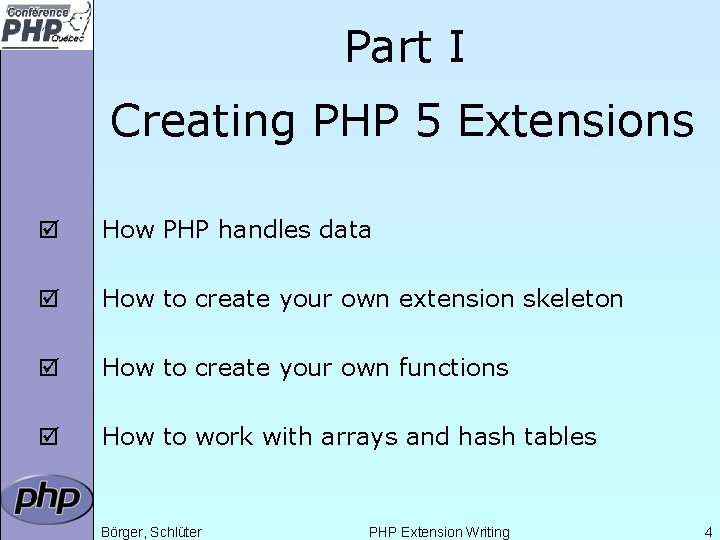 Conférence PHP Québec

Part I

Creating PHP 5 Extensions

☑ How PHP handles data

☑ How to create your own extension skeleton

☑ How to create your own functions

☑ How to work with arrays and hash tables

php

Börger, Schlüter PHP Extension Writing 4